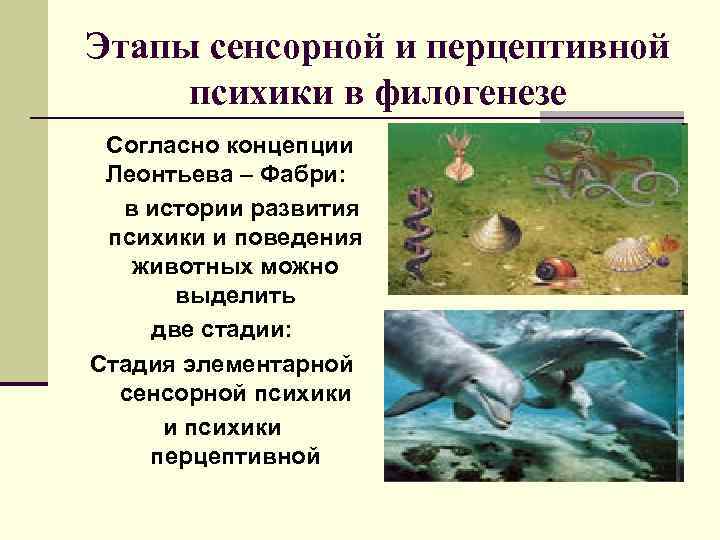 Этапы сенсорной и перцептивной психики в филогенезе

Согласно концепции Леонтьева – Фабри:

в истории развития психики и поведения животных можно выделить

две стадии:

Стадия элементарной сенсорной психики

и психики перцептивной